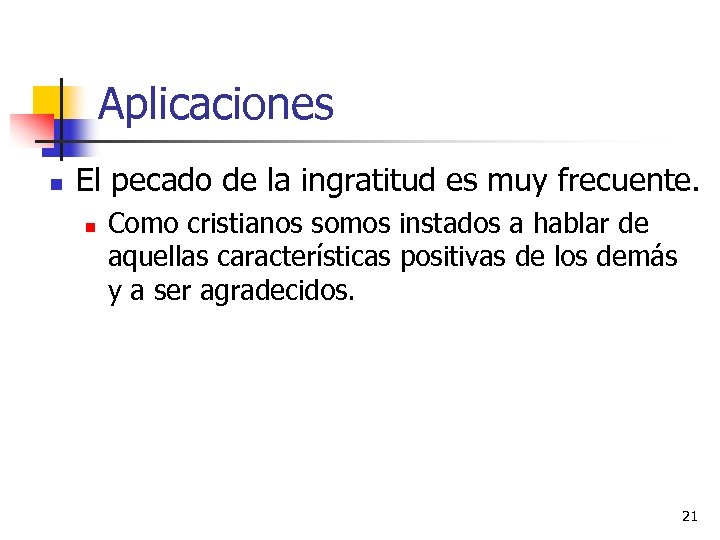 Aplicaciones

El pecado de la ingratitud es muy frecuente.

Como cristianos somos instados a hablar de aquellas características positivas de los demás y a ser agradecidos.

21